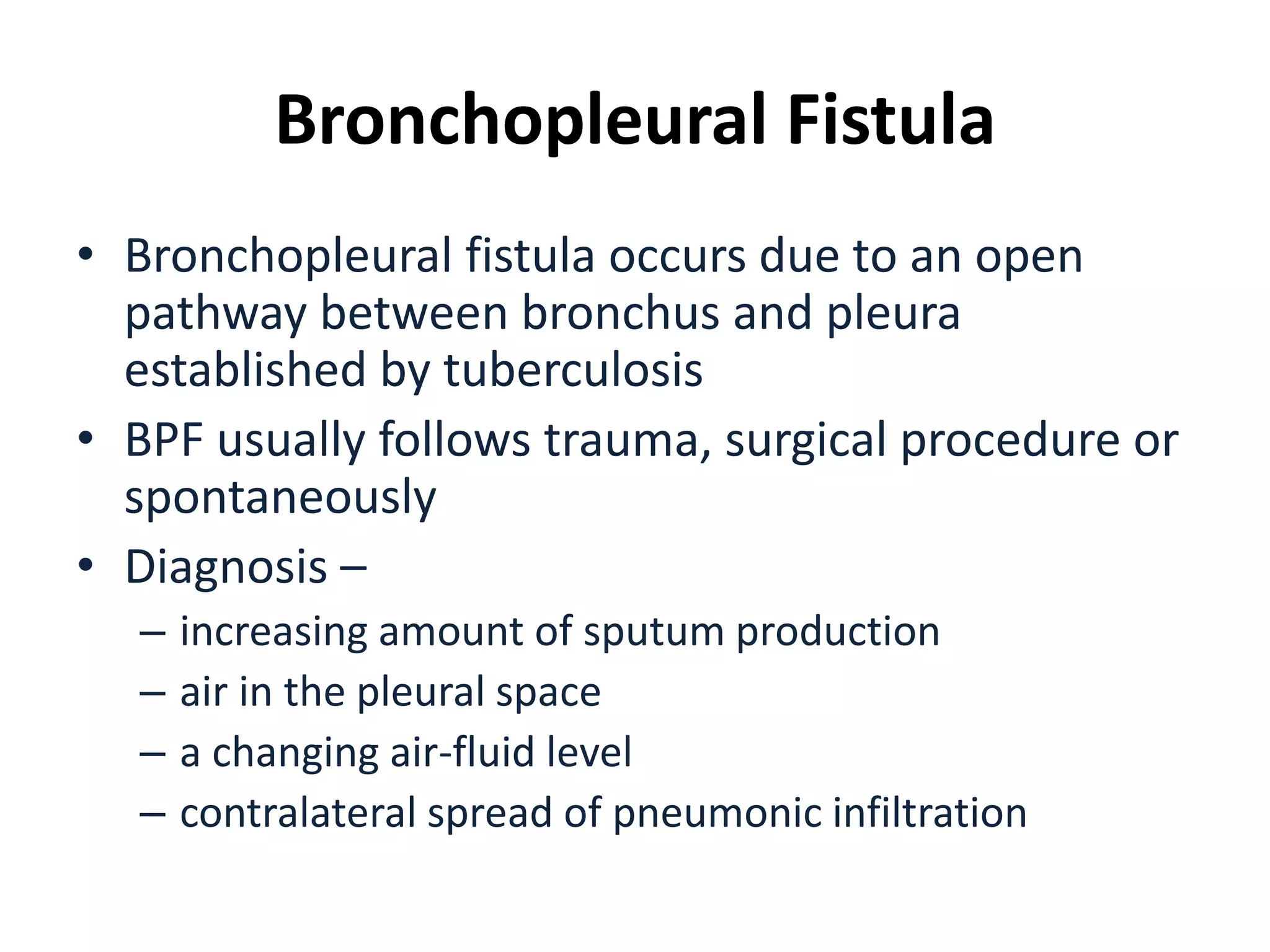 Bronchopleural Fistula

• Bronchopleural fistula occurs due to an open pathway between bronchus and pleura established by tuberculosis
• BPF usually follows trauma, surgical procedure or spontaneously
• Diagnosis –
– increasing amount of sputum production
– air in the pleural space
– a changing air-fluid level
– contralateral spread of pneumonic infiltration